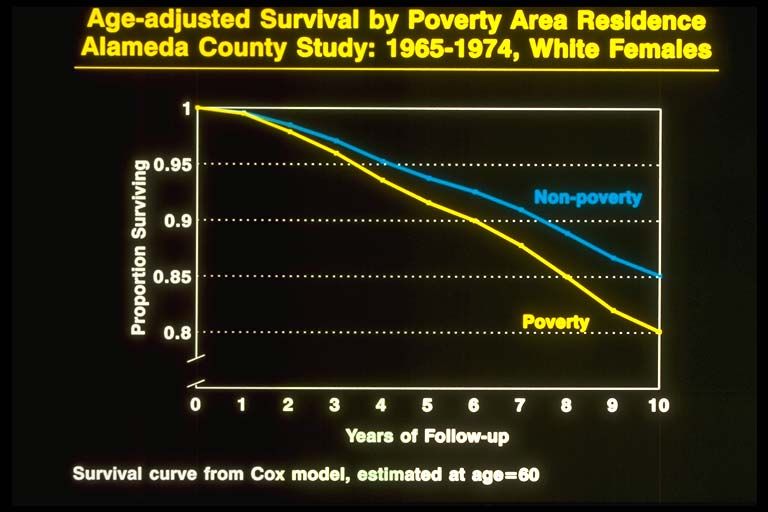 Age-adjusted Survival by Poverty Area Residence
Alameda County Study: 1965-1974, White Females

Proportion Surviving

1
0.95
0.9
0.85
0.8

Non-poverty

Poverty

0 1 2 3 4 5 6 7 8 9 10

Years of Follow-up

Survival curve from Cox model, estimated at age=60